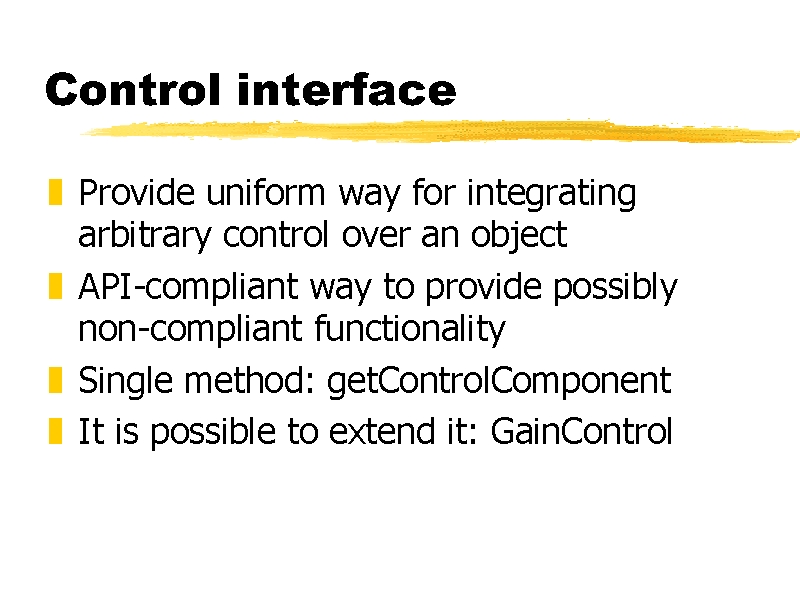 Control interface

Provide uniform way for integrating arbitrary control over an object

API-compliant way to provide possibly non-compliant functionality

Single method: getControlComponent

It is possible to extend it: GainControl